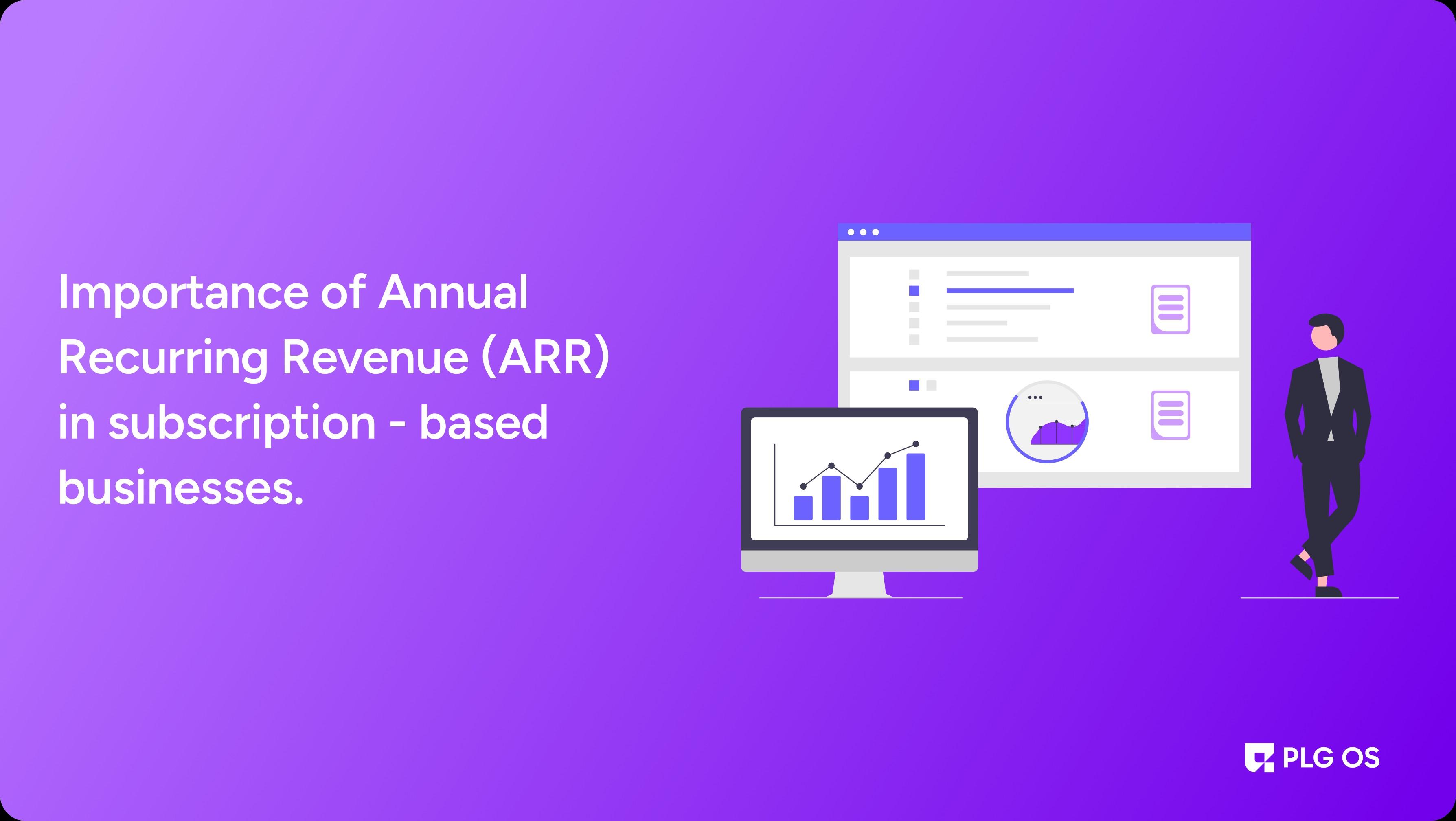 Importance of Annual Recurring Revenue (ARR) in subscription - based businesses.

PLG OS